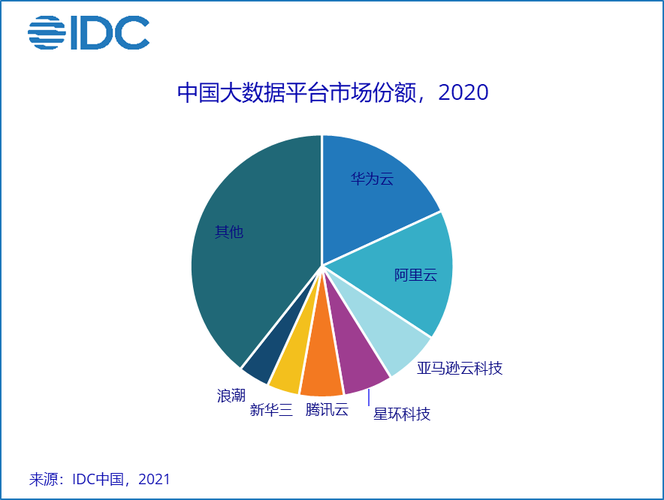 IDC

中国大数据平台市场份额，2020

华为云
阿里云
亚马逊云科技
星环科技
腾讯云
新华三
浪潮
其他

来源：IDC中国，2021